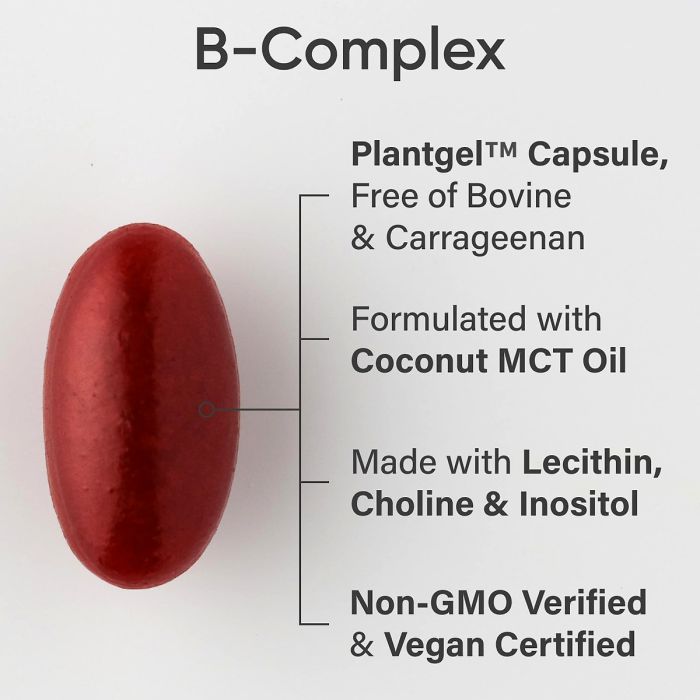 B-Complex

Plantgel™ Capsule, Free of Bovine & Carrageenan

Formulated with Coconut MCT Oil

Made with Lecithin, Choline & Inositol

Non-GMO Verified & Vegan Certified